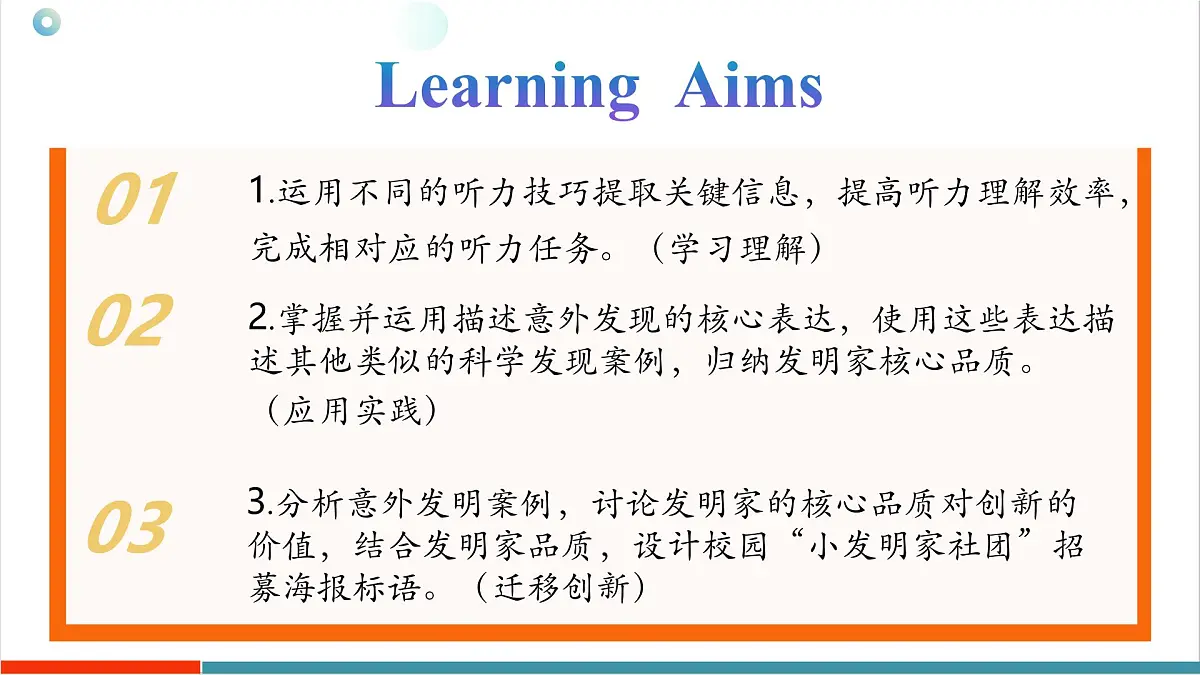 Learning Aims

01

1.运用不同的听力技巧提取关键信息，提高听力理解效率，完成相对应的听力任务。（学习理解）

02

2.掌握并运用描述意外发现的核心表达，使用这些表达描述其他类似的科学发现案例，归纳发明家核心品质。（应用实践）

03

3.分析意外发明案例，讨论发明家的核心品质对创新的价值，结合发明家品质，设计校园“小发明家社团”招募海报标语。（迁移创新）